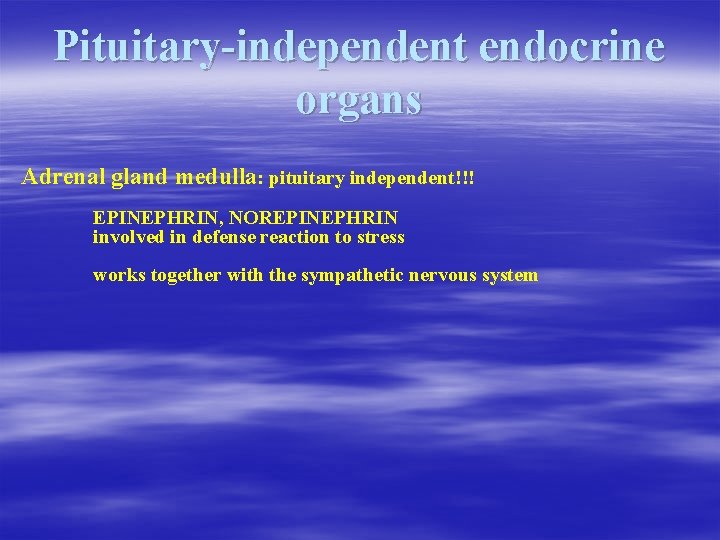 Pituitary-independent endocrine organs

Adrenal gland medulla: pituitary independent!!!

EPINEPHRIN, NOREPINEPHRIN
involved in defense reaction to stress

works together with the sympathetic nervous system